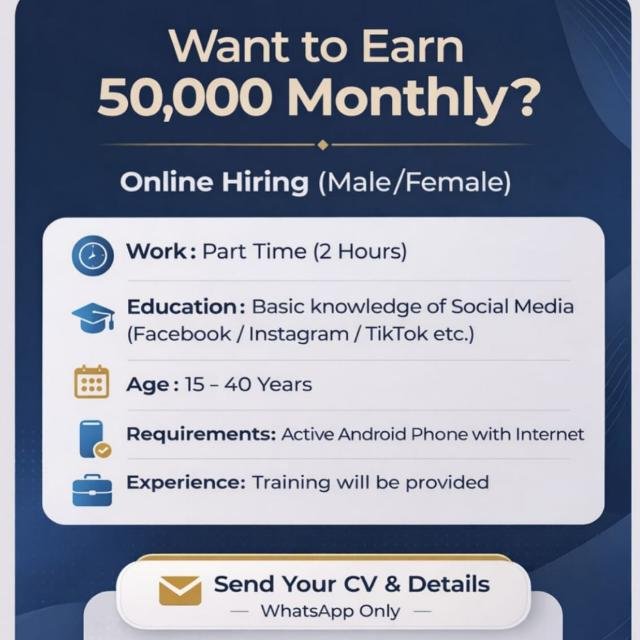 Want to Earn 50,000 Monthly?

Online Hiring (Male/Female)

Work: Part Time (2 Hours)

Education: Basic knowledge of Social Media (Facebook / Instagram / TikTok etc.)

Age: 15 – 40 Years

Requirements: Active Android Phone with Internet

Experience: Training will be provided

Send Your CV & Details
— WhatsApp Only —